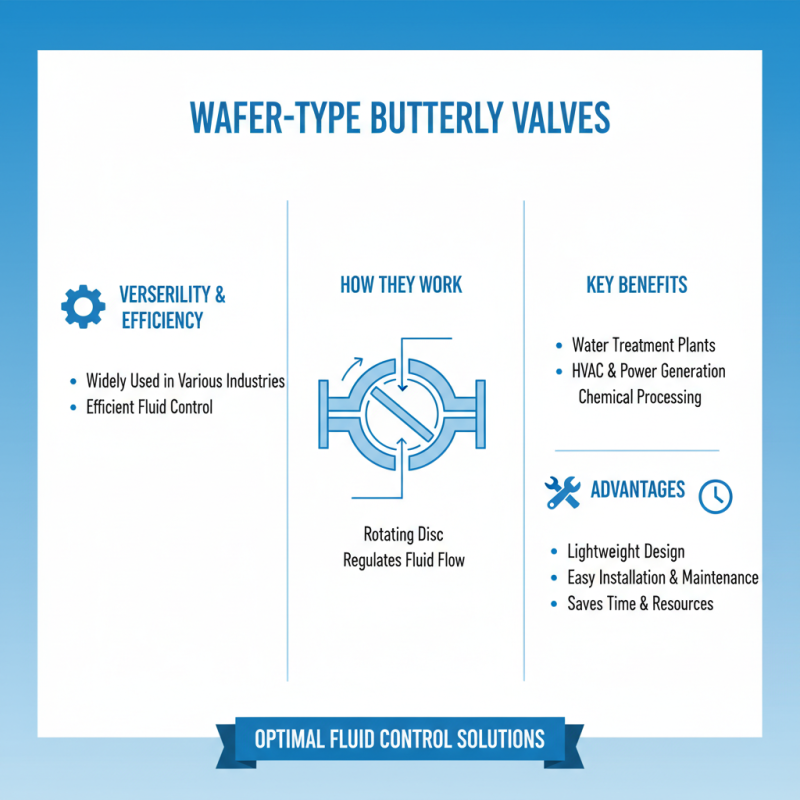 WAFER-TYPE BUTTERLY VALVES

VERSERILITY & EFFICIENCY

• Widely Used in Various Industries
• Efficient Fluid Control

HOW THEY WORK

Rotating Disc Regulates Fluid Flow

KEY BENEFITS

• Water Treatment Plants
• HVAC & Power Generation
Chemical Processing

ADVANTAGES

• Lightweight Design
• Easy Installation & Maintenance
• Saves Time & Resources

OPTIMAL FLUID CONTROL SOLUTIONS